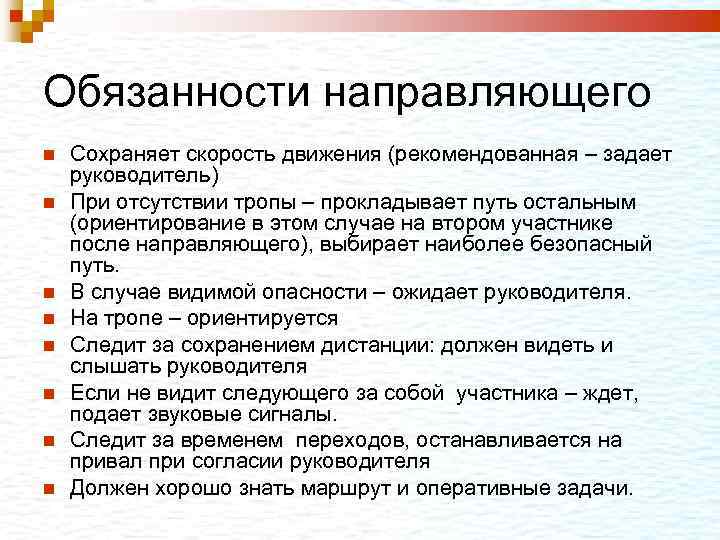 Обязанности направляющего

- Сохраняет скорость движения (рекомендованная – задает руководитель)
- При отсутствии тропы – прокладывает путь остальным (ориентирование в этом случае на втором участнике после направляющего), выбирает наиболее безопасный путь.
- В случае видимой опасности – ожидает руководителя.
- На тропе – ориентируется
- Следит за сохранением дистанции: должен видеть и слышать руководителя
- Если не видит следующего за собой участника – ждет, подает звуковые сигналы.
- Следит за временем переходов, останавливается на привал при согласии руководителя
- Должен хорошо знать маршрут и оперативные задачи.